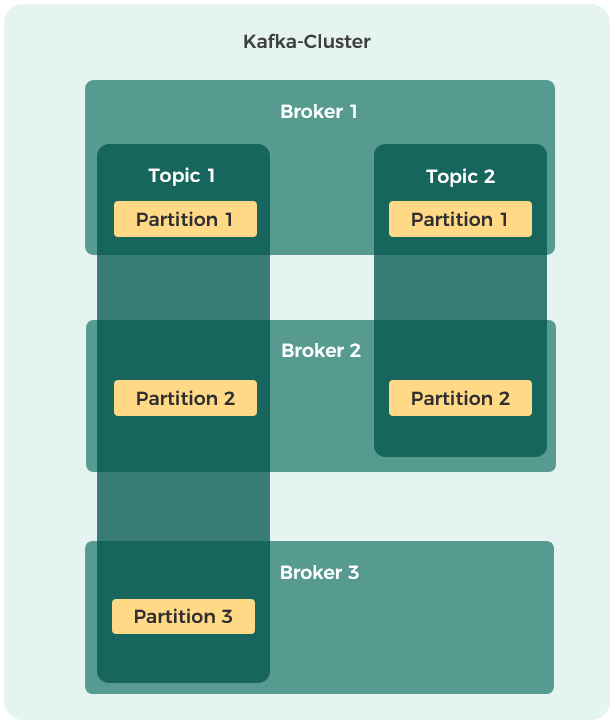 Kafka-Cluster

Broker 1

Topic 1

Partition 1

Topic 2

Partition 1

Broker 2

Partition 2

Partition 2

Broker 3

Partition 3